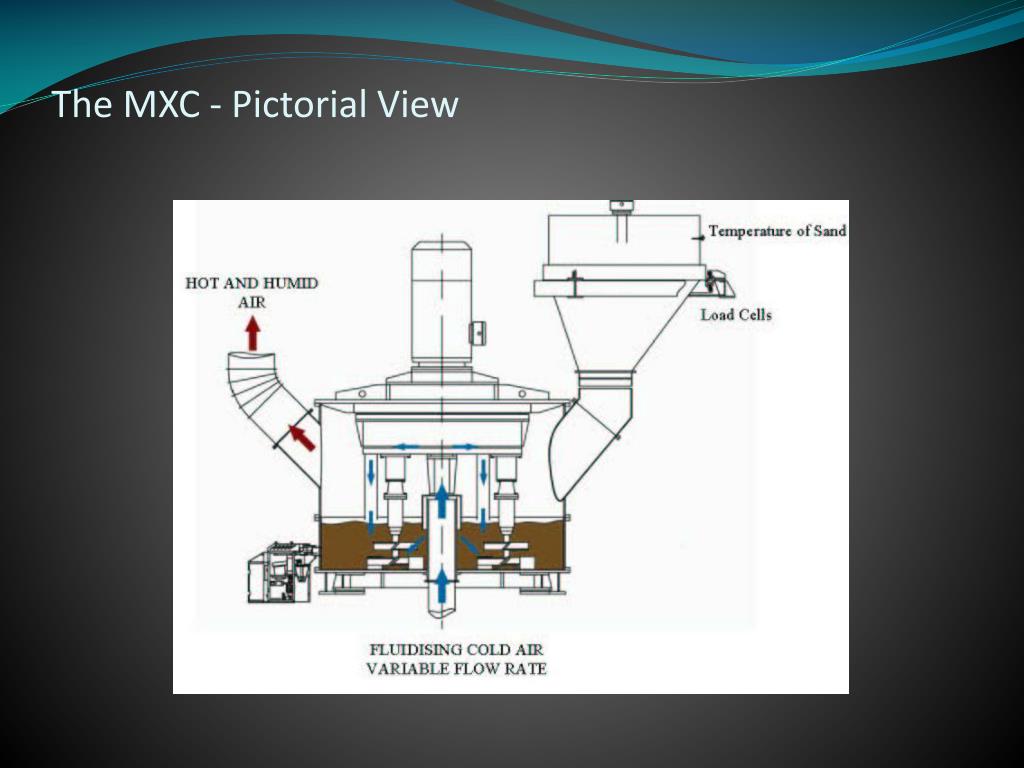 The MXC - Pictorial View

HOT AND HUMID AIR

Temperature of Sand

Load Cells

FLUIDISING COLD AIR
VARIABLE FLOW RATE